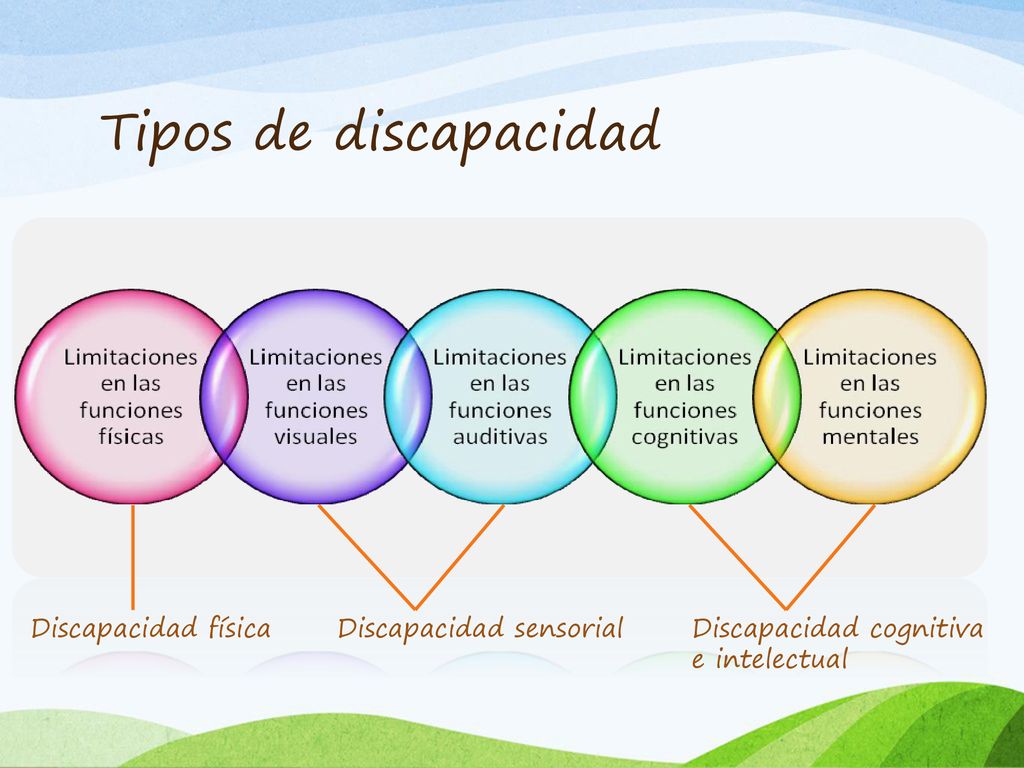 Tipos de discapacidad

Limitaciones en las funciones físicas

Limitaciones en las funciones visuales

Limitaciones en las funciones auditivas

Limitaciones en las funciones cognitivas

Limitaciones en las funciones mentales

Discapacidad física

Discapacidad sensorial

Discapacidad cognitiva e intelectual